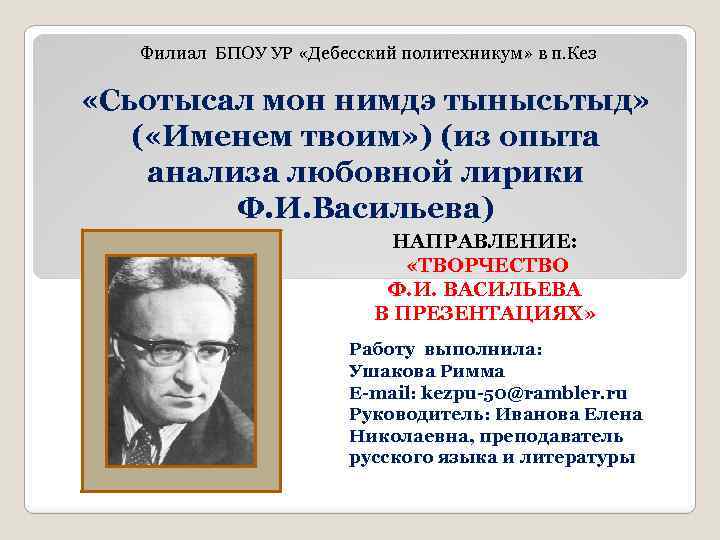 Филиал БПОУ УР «Дебесский политехникум» в п.Кез

«Сьотысал мон нимдэ тынысьтыд» («Именем твоим») (из опыта анализа любовной лирики Ф.И.Васильева)

НАПРАВЛЕНИЕ:
«ТВОРЧЕСТВО Ф.И. ВАСИЛЬЕВА В ПРЕЗЕНТАЦИЯХ»

Работу выполнила:
Ушакова Римма
E-mail: kezpu-50@rambler.ru
Руководитель: Иванова Елена Николаевна, преподаватель русского языка и литературы